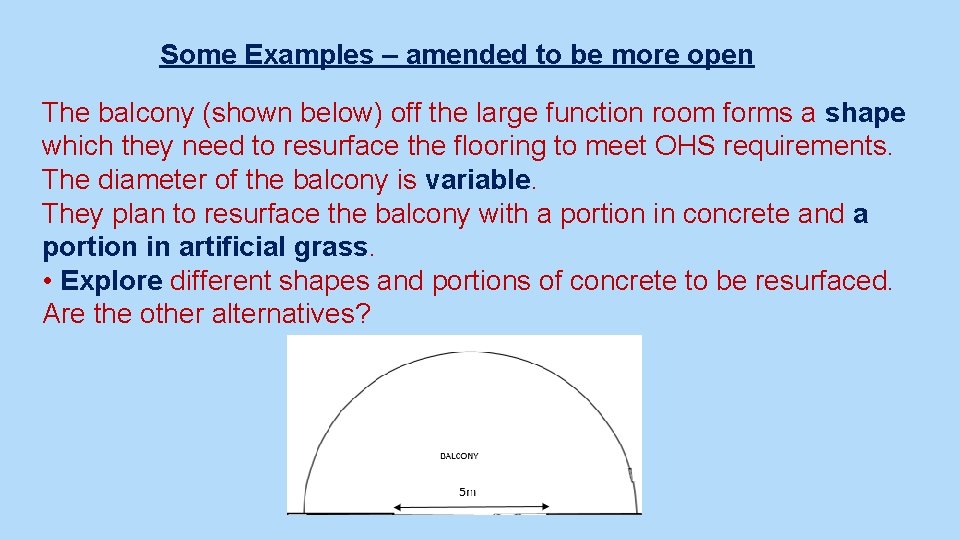 Some Examples – amended to be more open

The balcony (shown below) off the large function room forms a shape which they need to resurface the flooring to meet OHS requirements. The diameter of the balcony is variable.
They plan to resurface the balcony with a portion in concrete and a portion in artificial grass.
• Explore different shapes and portions of concrete to be resurfaced. Are the other alternatives?

BALCONY

5m